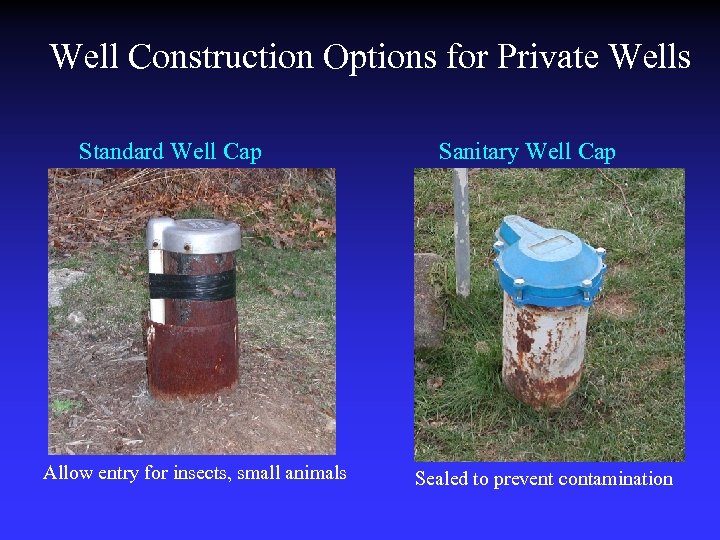 Well Construction Options for Private Wells

Standard Well Cap

Allow entry for insects, small animals

Sanitary Well Cap

Sealed to prevent contamination